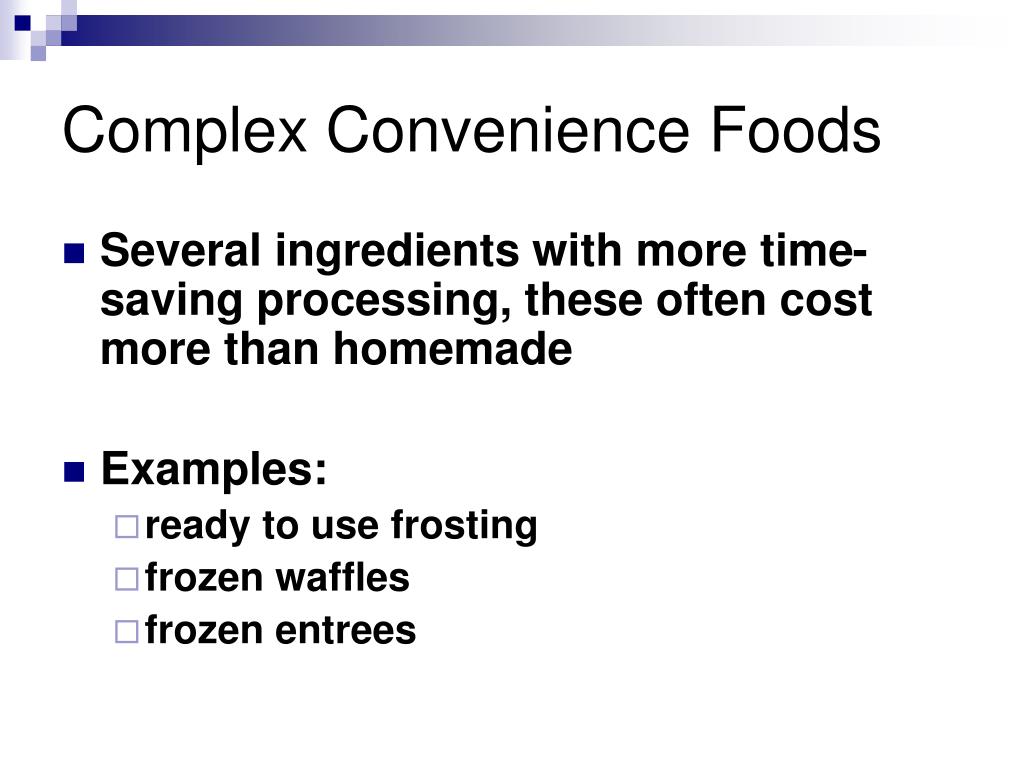 Complex Convenience Foods

Several ingredients with more time-saving processing, these often cost more than homemade

Examples:
ready to use frosting
frozen waffles
frozen entrees